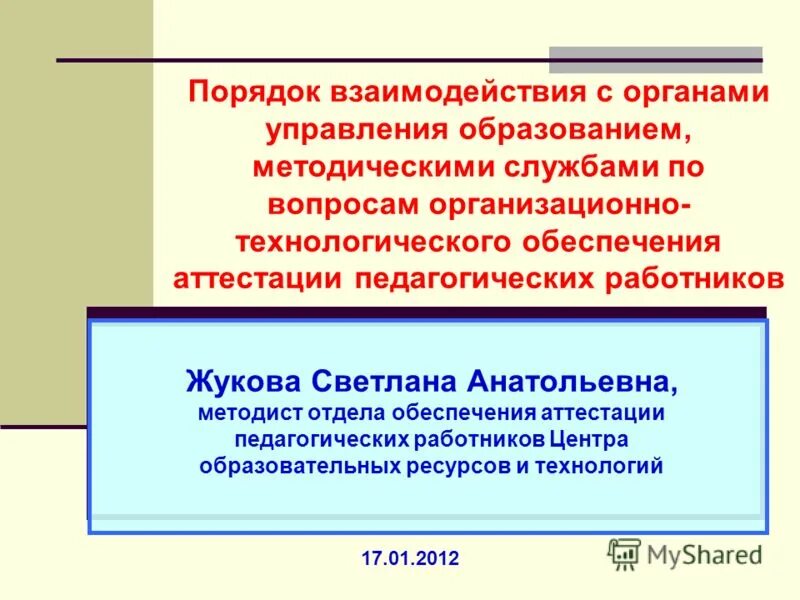 Порядок взаимодействия с органами управления образованием, методическими службами по вопросам организационно-технологического обеспечения аттестации педагогических работников

Жукова Светлана Анатольевна, методист отдела обеспечения аттестации педагогических работников Центра образовательных ресурсов и технологий

17.01.2012

MyShared